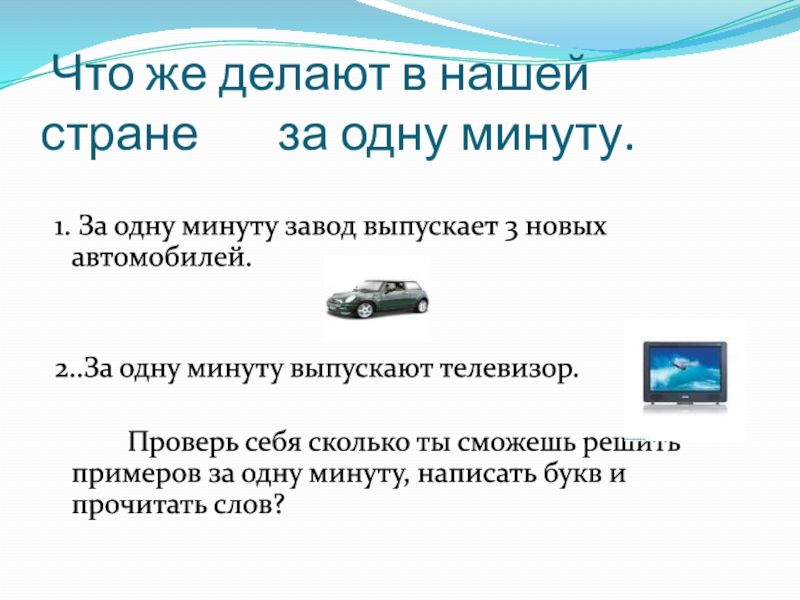 Что же делают в нашей стране за одну минуту.

1. За одну минуту завод выпускает 3 новых автомобилей.

2..За одну минуту выпускают телевизор.

Проверь себя сколько ты сможешь решить примеров за одну минуту, написать букв и прочитать слов?